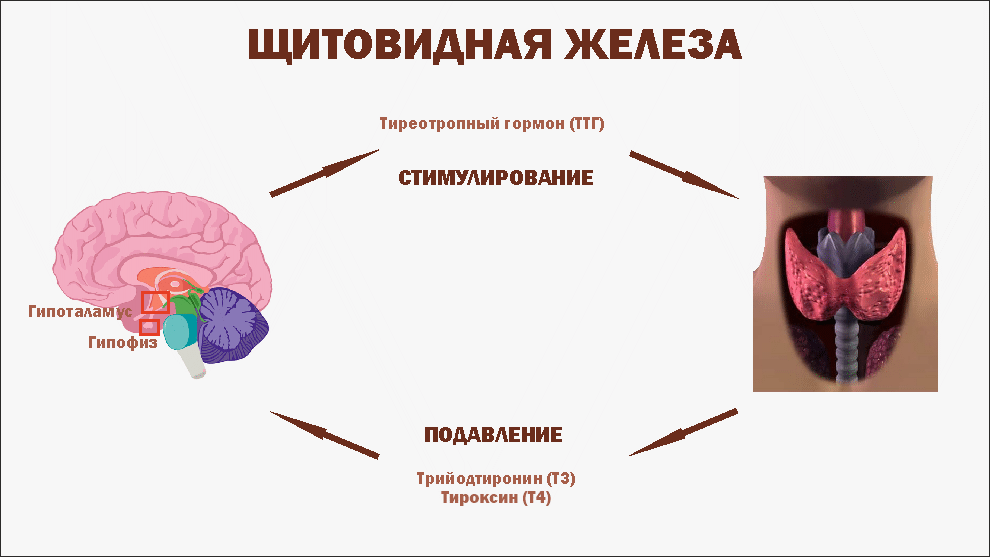 ЩИТОВИДНАЯ ЖЕЛЕЗА

Тиреотропный гормон (ТТГ)

СТИМУЛИРОВАНИЕ

Гипоталамус

Гипофиз

ПОДАВЛЕНИЕ

Трийодтиронин (Т3)
Тироксин (Т4)